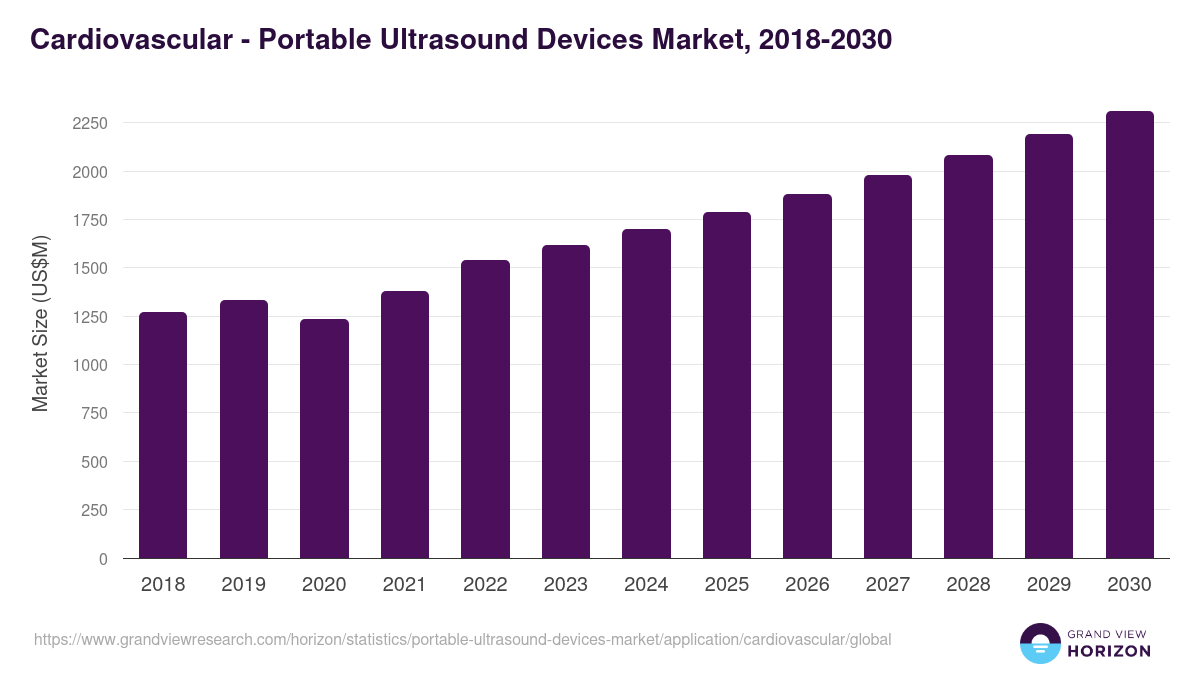 Cardiovascular - Portable Ultrasound Devices Market, 2018-2030

Market Size (US$M)

2250
2000
1750
1500
1250
1000
750
500
250
0

2018 2019 2020 2021 2022 2023 2024 2025 2026 2027 2028 2029 2030

https://www.grandviewresearch.com/horizon/statistics/portable-ultrasound-devices-market/application/cardiovascular/global

GRAND VIEW HORIZON